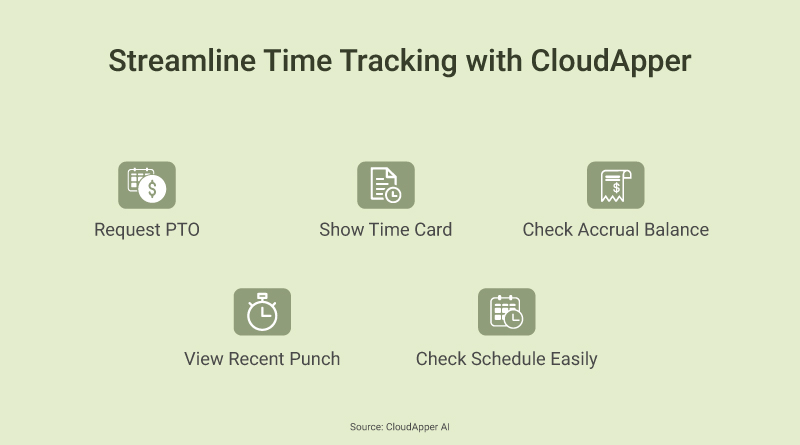 Streamline Time Tracking with CloudApper

Request PTO

Show Time Card

Check Accrual Balance

View Recent Punch

Check Schedule Easily

Source: CloudApper AI